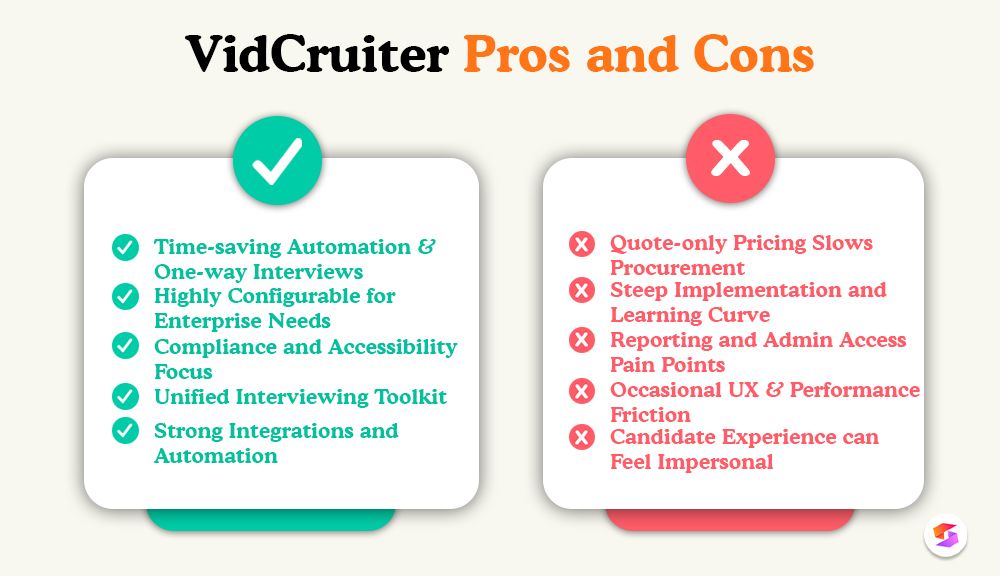 VidCruiter Pros and Cons

Time-saving Automation & One-way Interviews
Highly Configurable for Enterprise Needs
Compliance and Accessibility Focus
Unified Interviewing Toolkit
Strong Integrations and Automation

Quote-only Pricing Slows Procurement
Steep Implementation and Learning Curve
Reporting and Admin Access Pain Points
Occasional UX & Performance Friction
Candidate Experience can Feel Impersonal